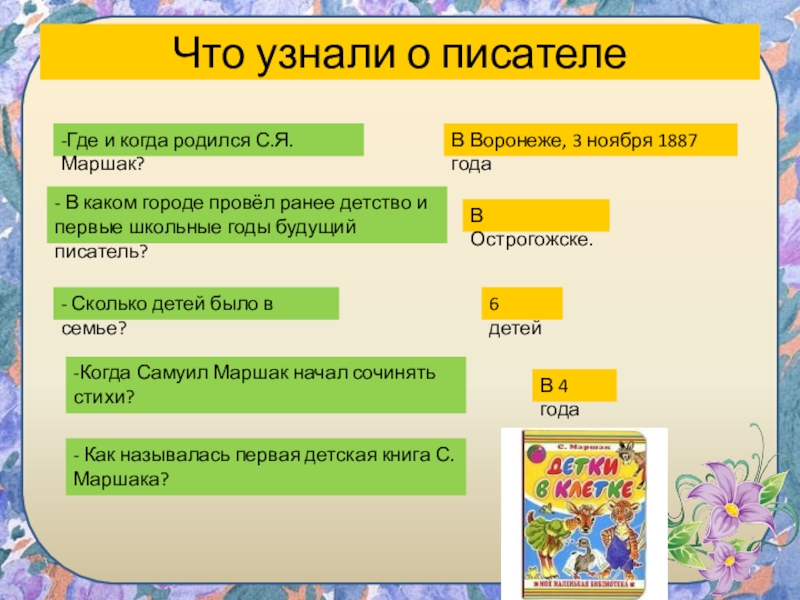 Что узнали о писателе

-Где и когда родился С.Я. Маршак?

В Воронеже, 3 ноября 1887 года

- В каком городе провёл ранее детство и первые школьные годы будущий писатель?

В Острогожске.

- Сколько детей было в семье?

6 детей

-Когда Самуил Маршак начал сочинять стихи?

В 4 года

- Как называлась первая детская книга С. Маршака?

С. Маршак

ДЕТКИ В КЛЕТКЕ

МОЯ МАЛЕНЬКАЯ БИБЛИОТЕКА